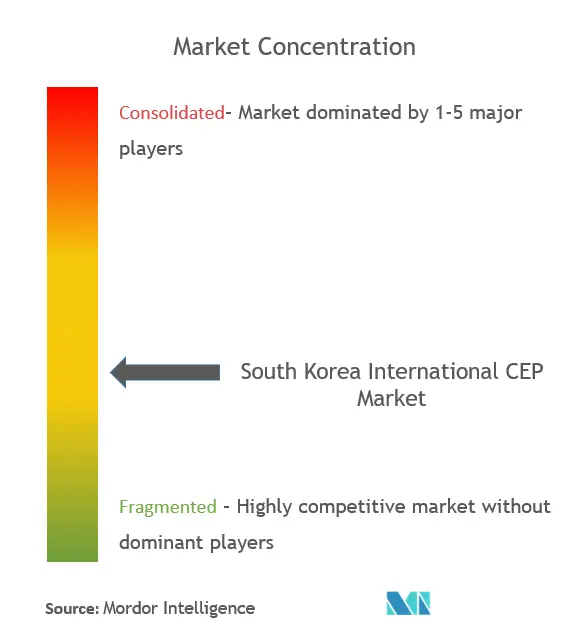 Market Concentration

Consolidated- Market dominated by 1-5 major players

South Korea International CEP Market

Fragmented - Highly competitive market without dominant players

Source: Mordor Intelligence